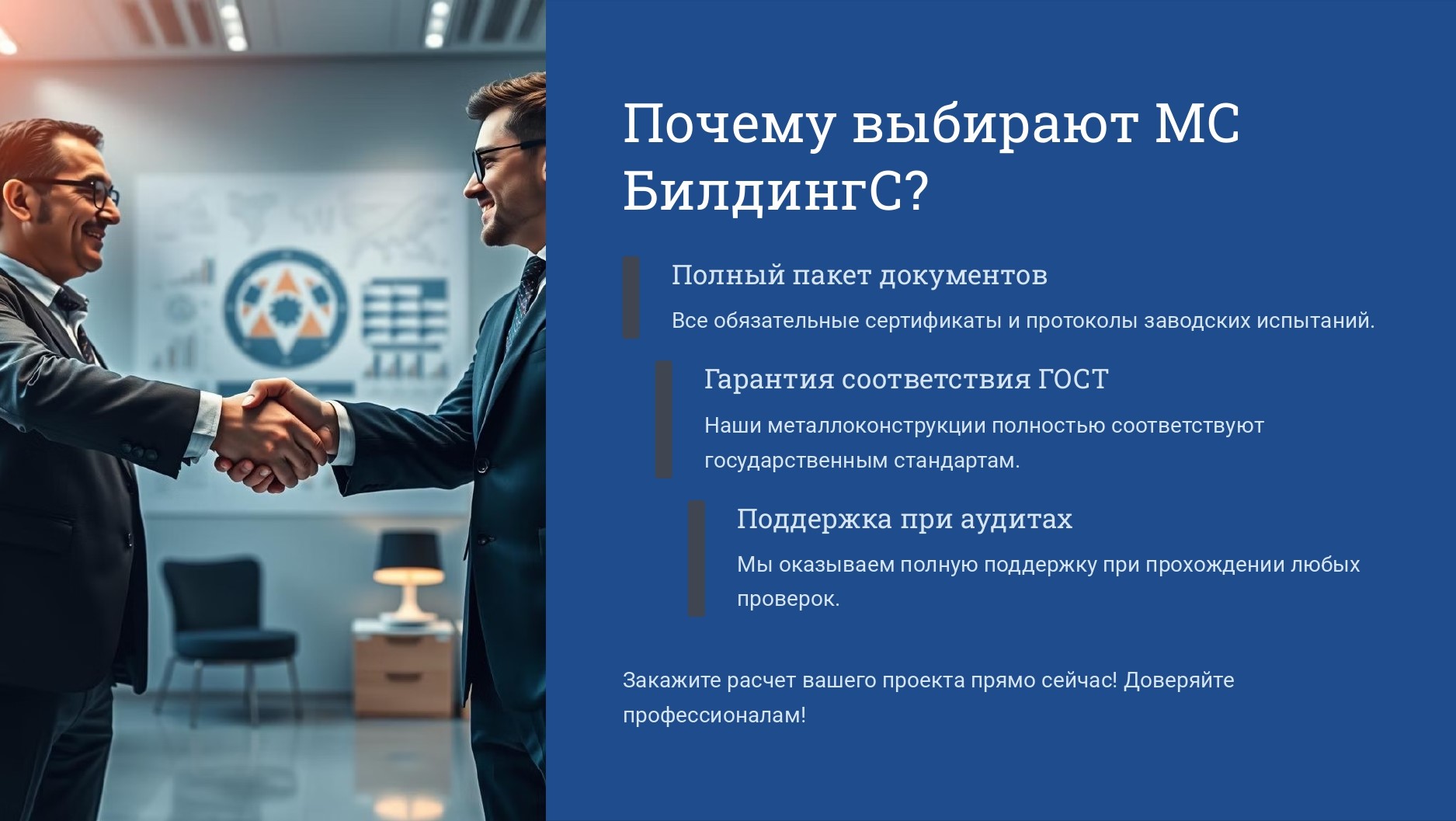 Почему выбирают МС БилдингС?

Полный пакет документов

Все обязательные сертификаты и протоколы заводских испытаний.

Гарантия соответствия ГОСТ

Наши металлоконструкции полностью соответствуют государственным стандартам.

Поддержка при аудитах

Мы оказываем полную поддержку при прохождении любых проверок.

Закажите расчет вашего проекта прямо сейчас! Доверяйте профессионалам!